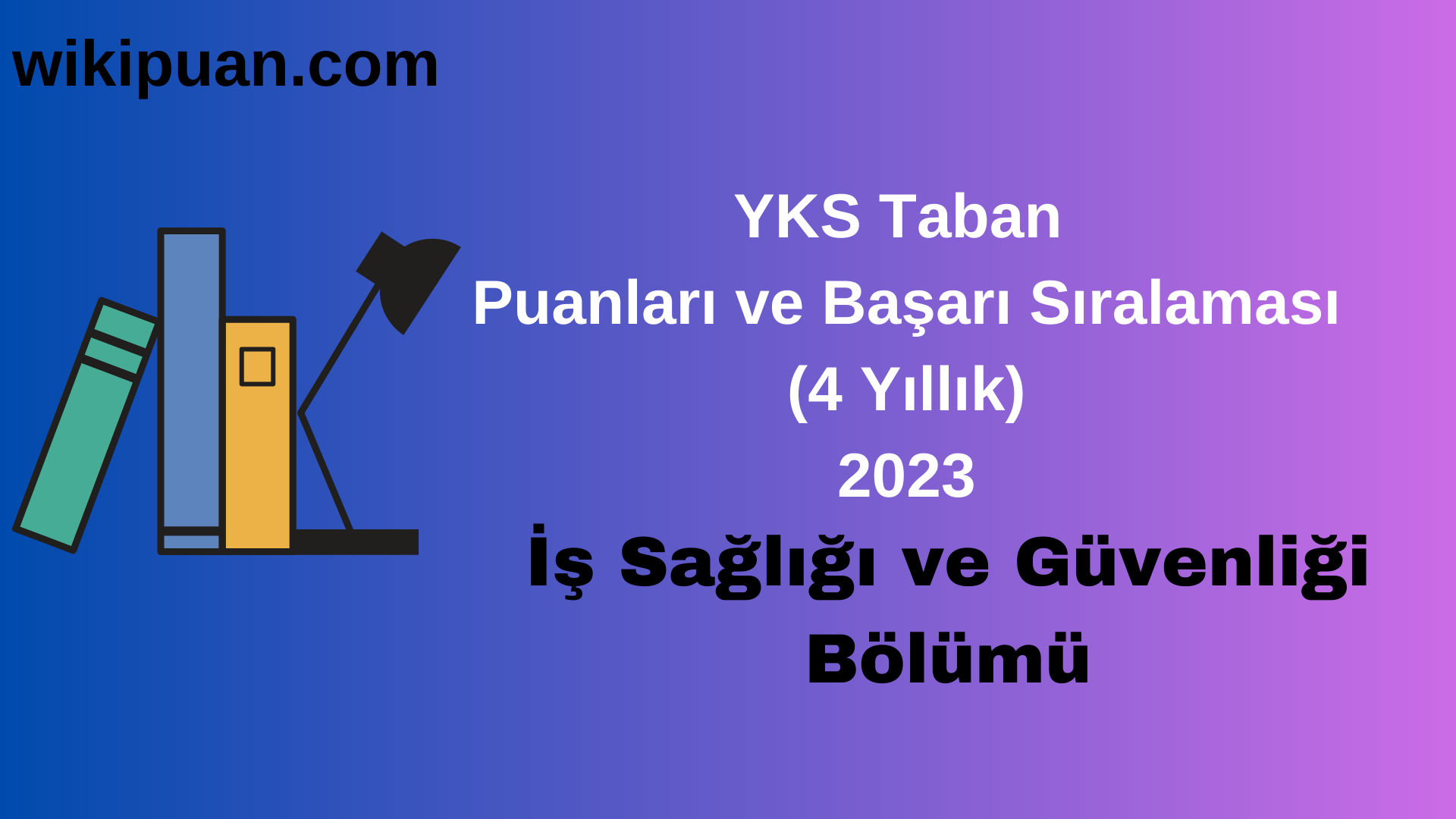 wikipuan.com

YKS Taban
Puanları ve Başarı Sıralaması
(4 Yıllık)
2023

İş Sağlığı ve Güvenliği
Bölümü